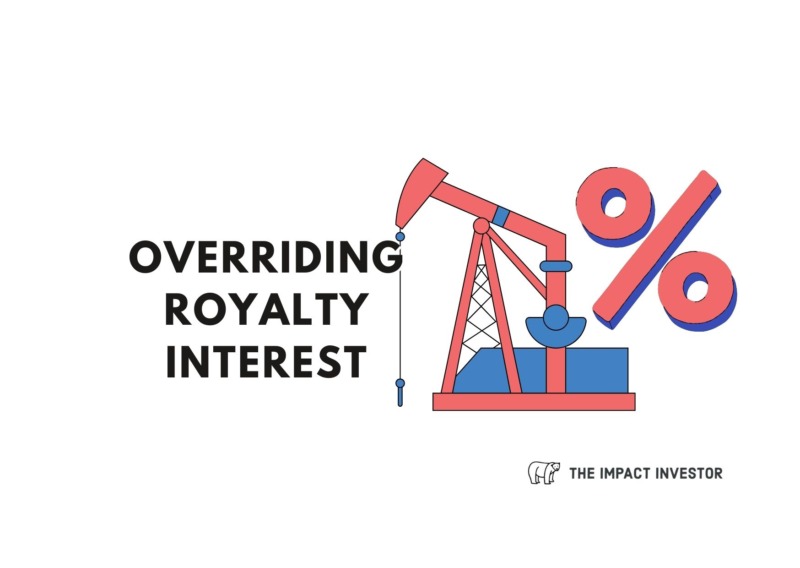 OVERRIDING ROYALTY INTEREST

%

THE IMPACT INVESTOR